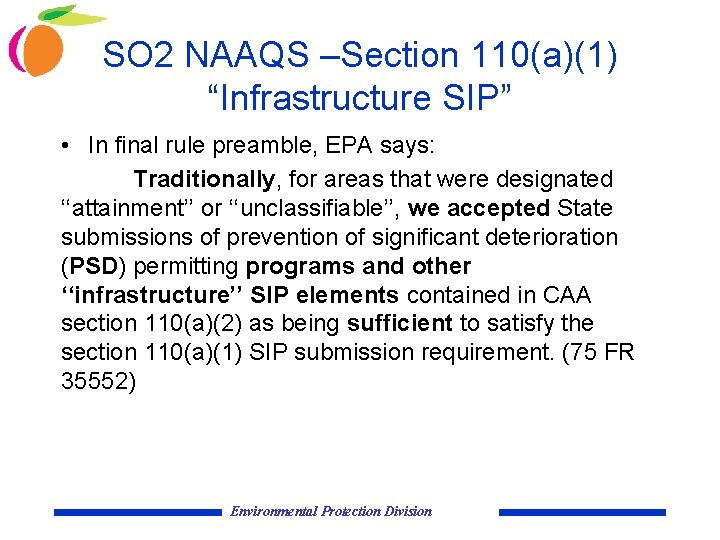 SO2 NAAQS –Section 110(a)(1) “Infrastructure SIP”

• In final rule preamble, EPA says:

Traditionally, for areas that were designated ‘‘attainment’’ or ‘‘unclassifiable’’, we accepted State submissions of prevention of significant deterioration (PSD) permitting programs and other ‘‘infrastructure’’ SIP elements contained in CAA section 110(a)(2) as being sufficient to satisfy the section 110(a)(1) SIP submission requirement. (75 FR 35552)

Environmental Protection Division